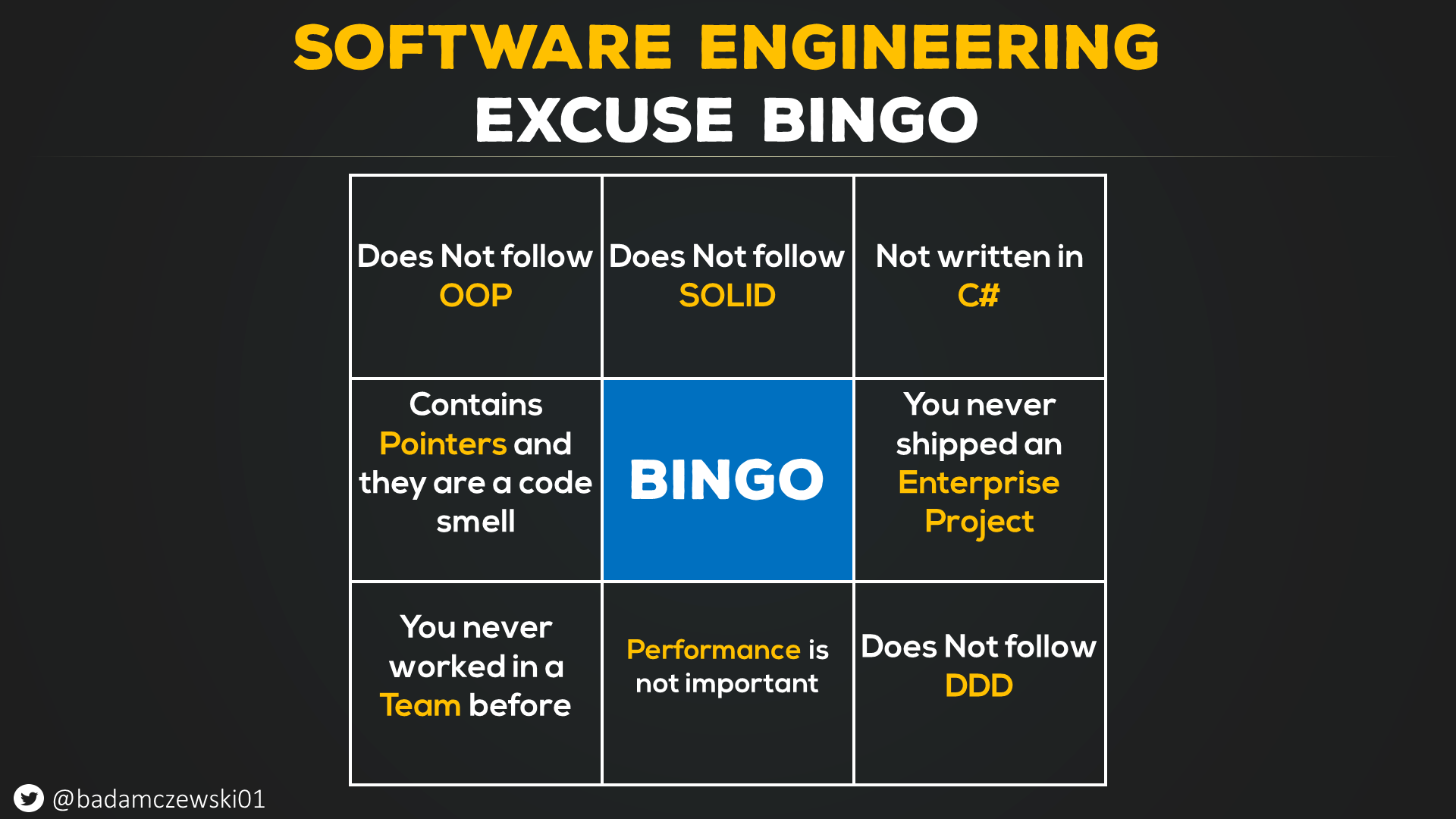 SOFTWARE ENGINEERING
EXCUSE BINGO

| Does Not follow OOP | Does Not follow SOLID | Not written in C# |
|---|---|---|
| Contains Pointers and they are a code smell | BINGO | You never shipped an Enterprise Project |
| You never worked in a Team before | Performance is not important | Does Not follow DDD |

@badamczewski01